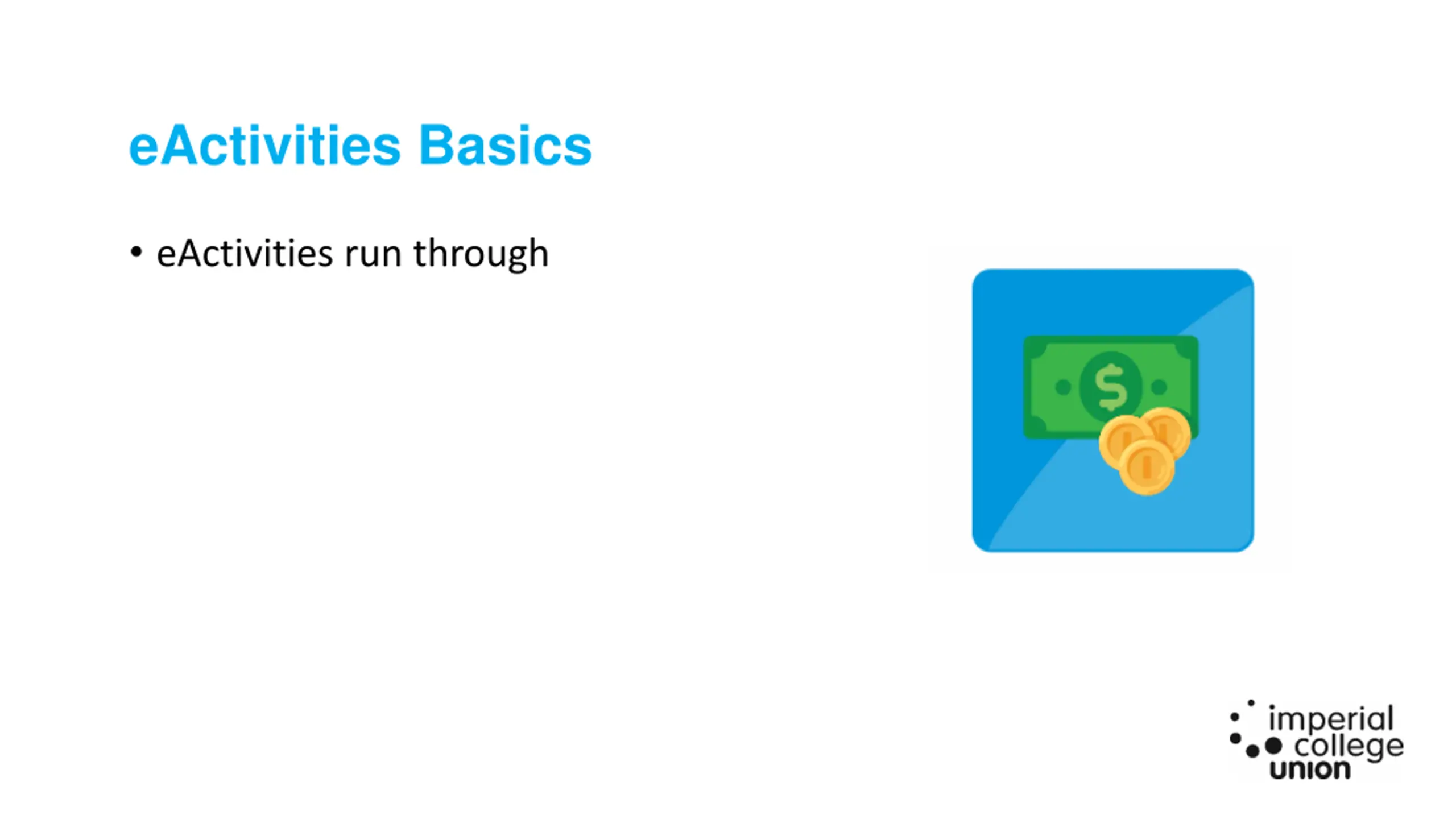 eActivities Basics

• eActivities run through

$

imperial college union